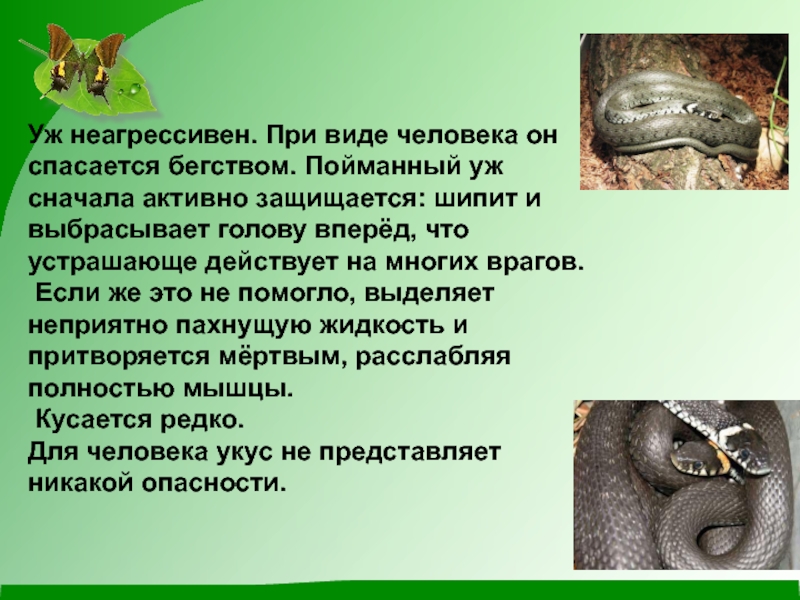 Уж неагрессивен. При виде человека он спасается бегством. Пойманный уж сначала активно защищается: шипит и выбрасывает голову вперёд, что устрашающе действует на многих врагов.
Если же это не помогло, выделяет неприятно пахнущую жидкость и притворяется мёртвым, расслабляя полностью мышцы.
Кусается редко.
Для человека укус не представляет никакой опасности.